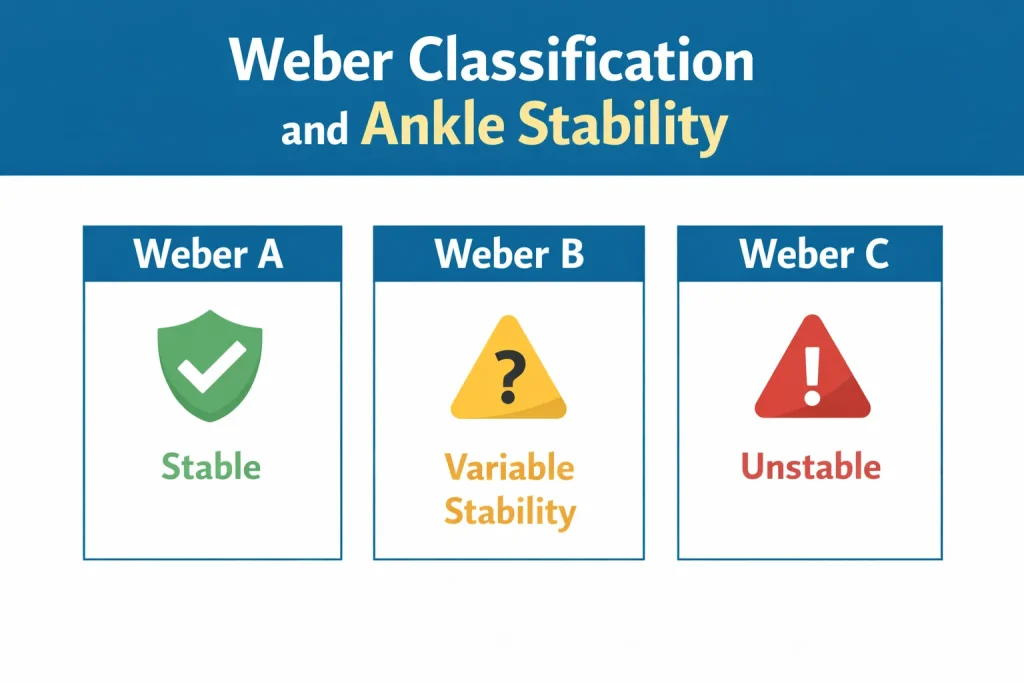 Weber Classification and Ankle Stability

Weber A

Stable

Weber B

?

Variable Stability

Weber C

!

Unstable